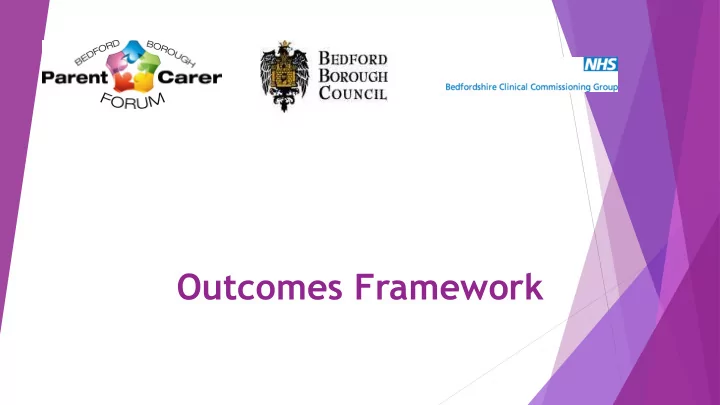 BEDFORD BOROUGH
Parent Carer
FORUM

BEDFORD
BOROUGH
COUNCIL

NHS
Bedfordshire Clinical Commissioning Group

Outcomes Framework